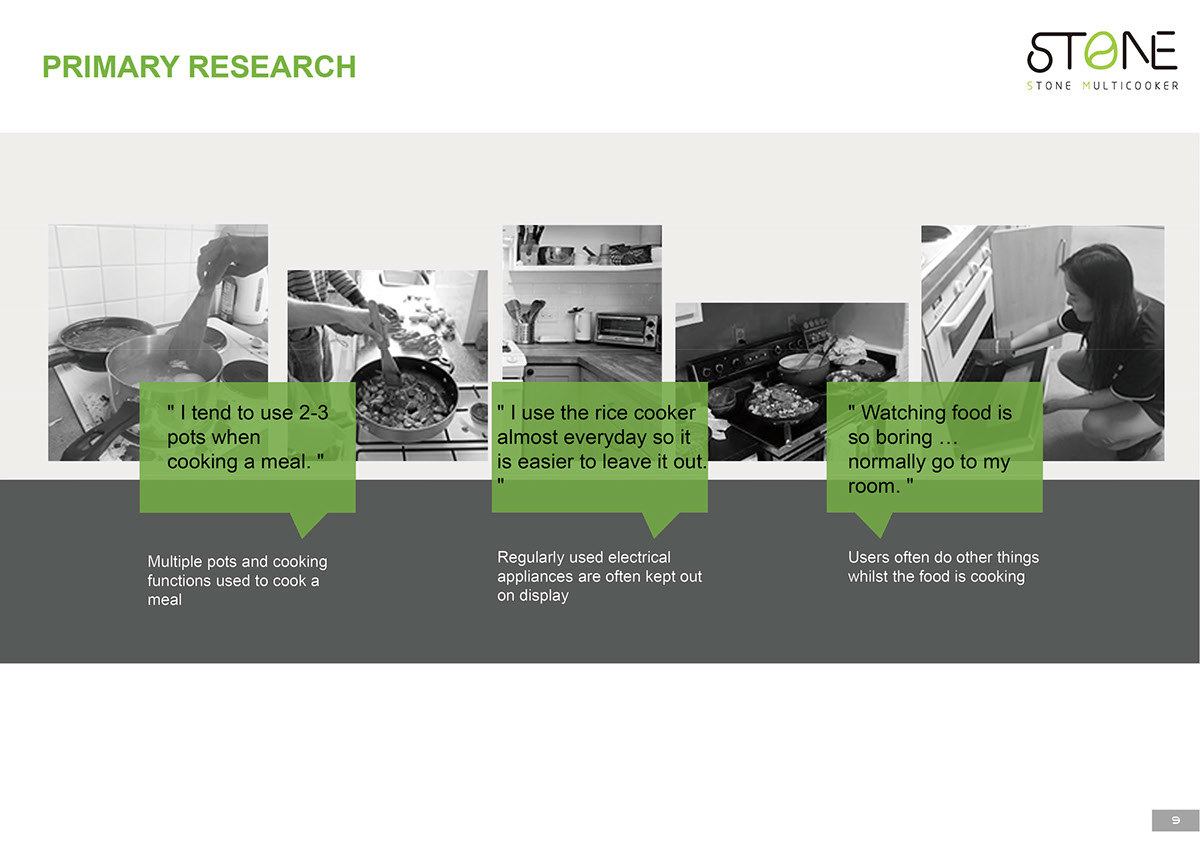 PRIMARY RESEARCH

STONE
STONE MULTICOOKER

" I tend to use 2-3 pots when cooking a meal. "

Multiple pots and cooking functions used to cook a meal

" I use the rice cooker almost everyday so it is easier to leave it out. "

Regularly used electrical appliances are often kept out on display

" Watching food is so boring … normally go to my room. "

Users often do other things whilst the food is cooking

9